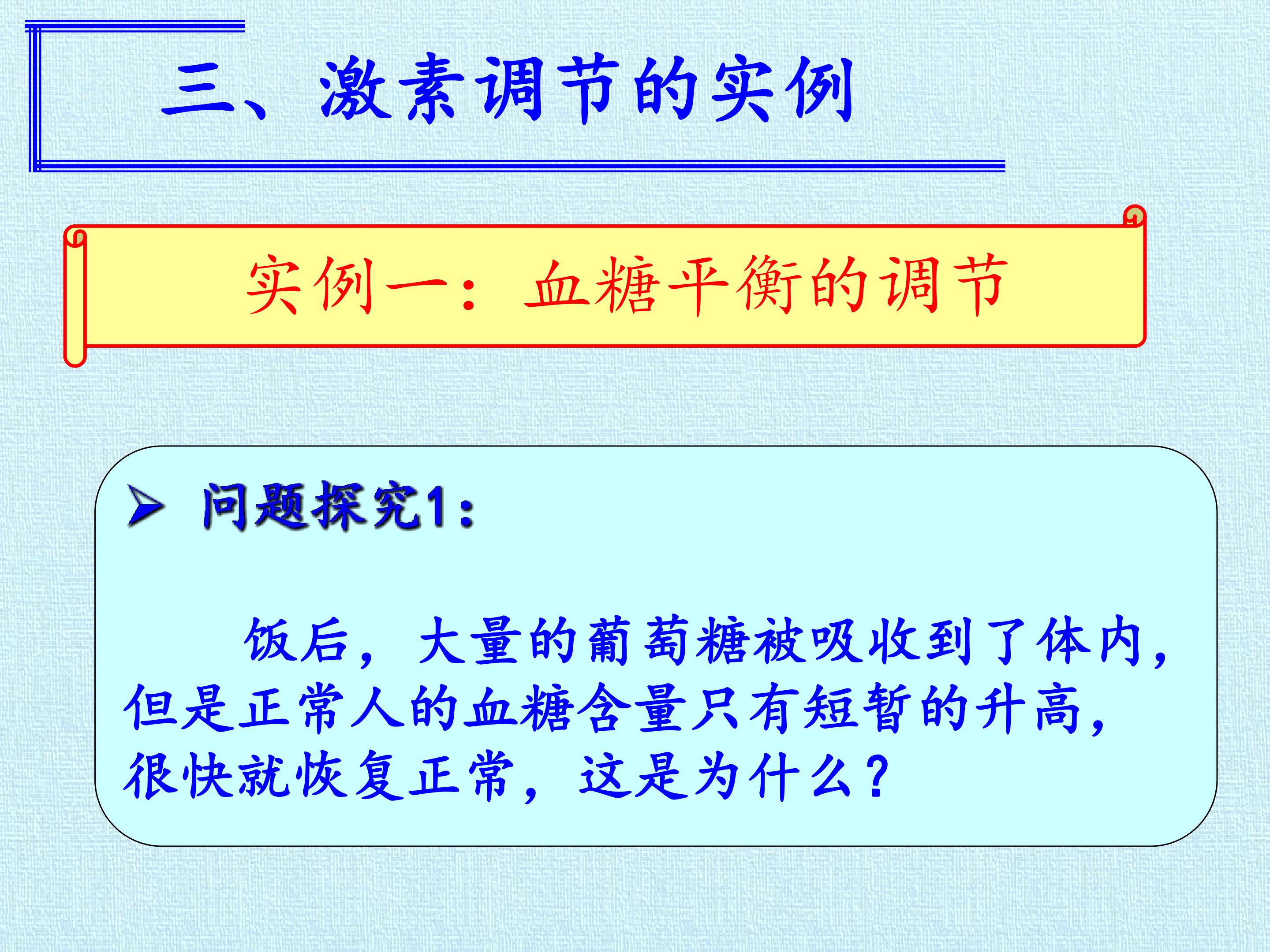 三、激素调节的实例

实例一：血糖平衡的调节

➢ 问题探究1：

饭后，大量的葡萄糖被吸收到了体内，但是正常人的血糖含量只有短暂的升高，很快就恢复正常，这是为什么？